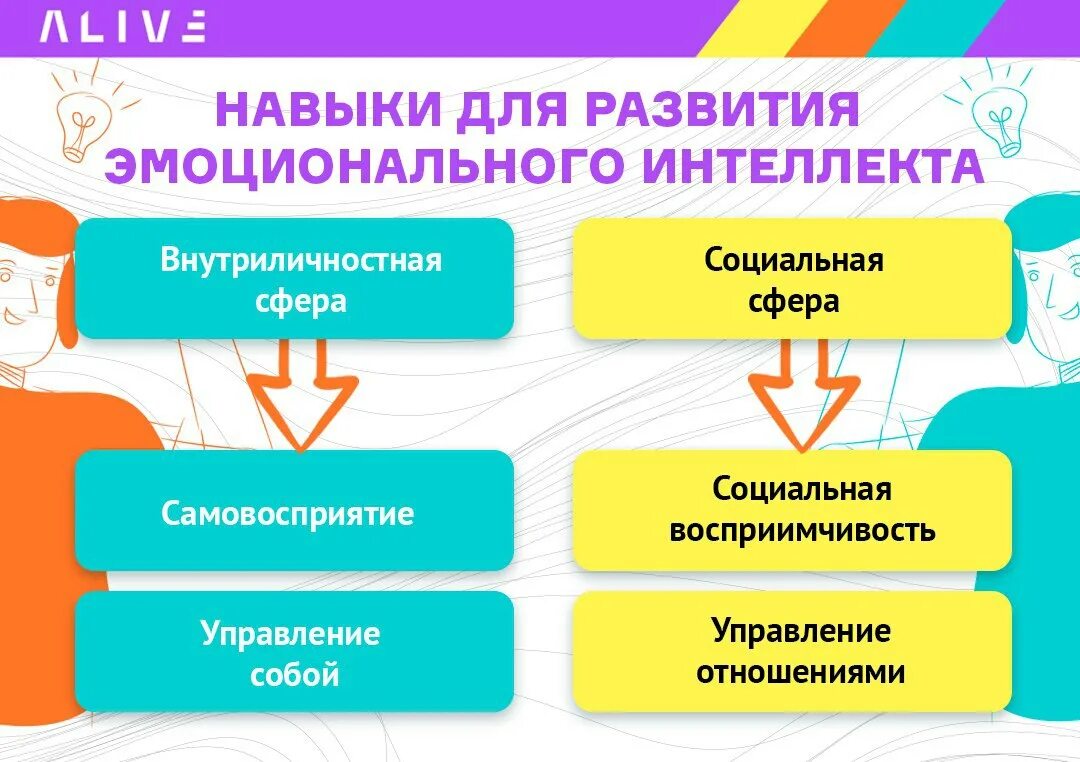 ALIVE

НАВЫКИ ДЛЯ РАЗВИТИЯ ЭМОЦИОНАЛЬНОГО ИНТЕЛЛЕКТА

Внутриличностная сфера

Самовосприятие

Управление собой

Социальная сфера

Социальная восприимчивость

Управление отношениями